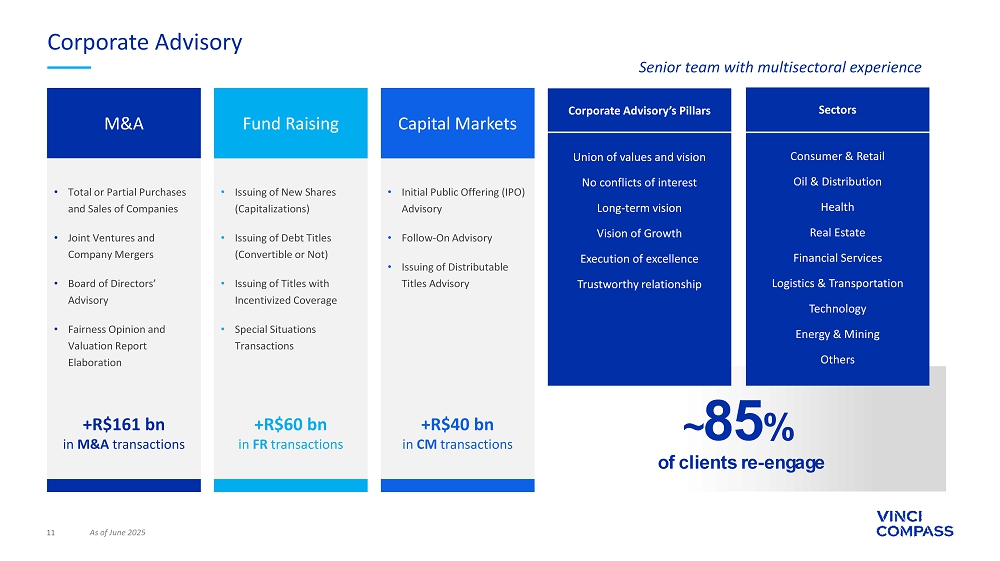 Corporate Advisory

Senior team with multisectoral experience

M&A

• Total or Partial Purchases and Sales of Companies

• Joint Ventures and Company Mergers

• Board of Directors' Advisory

• Fairness Opinion and Valuation Report Elaboration

+R$161 bn
in M&A transactions

Fund Raising

• Issuing of New Shares (Capitalizations)

• Issuing of Debt Titles (Convertible or Not)

• Issuing of Titles with Incentivized Coverage

• Special Situations Transactions

+R$60 bn
in FR transactions

Capital Markets

• Initial Public Offering (IPO) Advisory

• Follow-On Advisory

• Issuing of Distributable Titles Advisory

+R$40 bn
in CM transactions

Corporate Advisory's Pillars

Union of values and vision
No conflicts of interest
Long-term vision
Vision of Growth
Execution of excellence
Trustworthy relationship

Sectors

Consumer & Retail
Oil & Distribution
Health
Real Estate
Financial Services
Logistics & Transportation
Technology
Energy & Mining
Others

~85%
of clients re-engage

11 As of June 2025

VINCI COMPASS